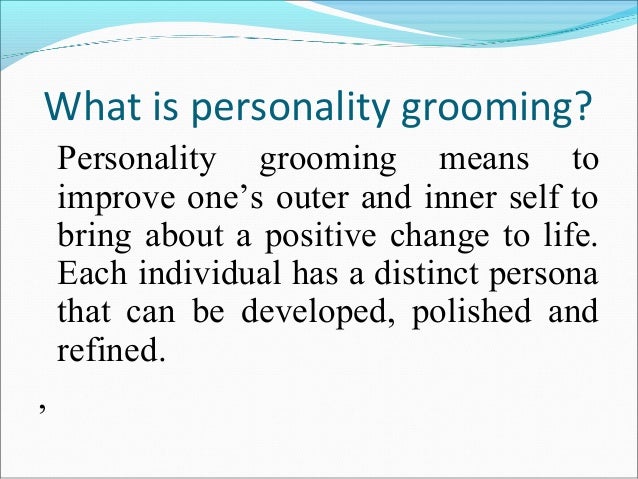 What is personality grooming?

Personality grooming means to improve one’s outer and inner self to bring about a positive change to life. Each individual has a distinct persona that can be developed, polished and refined.

,